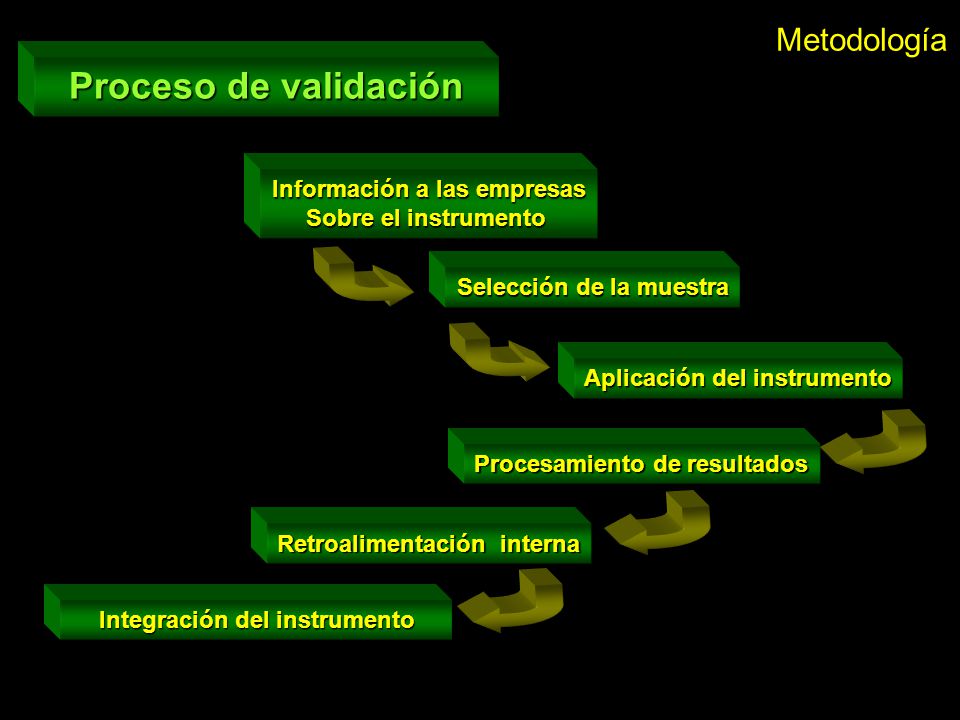 Metodología

Proceso de validación

Información a las empresas
Sobre el instrumento

Selección de la muestra

Aplicación del instrumento

Procesamiento de resultados

Retroalimentación interna

Integración del instrumento